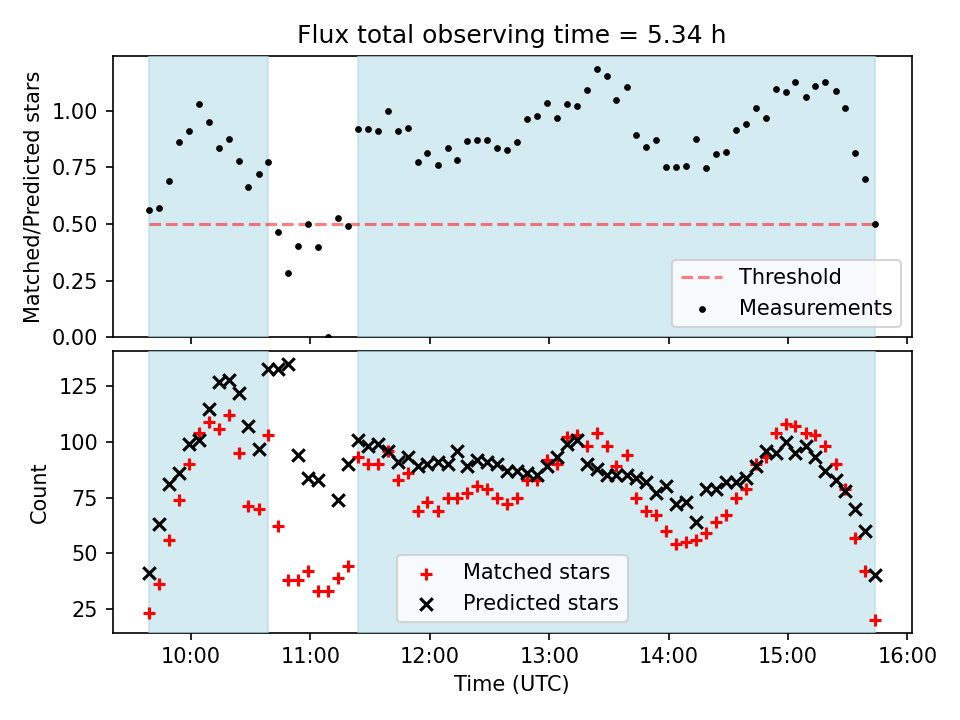 Flux total observing time = 5.34 h

Matched/Predicted stars

1.00
0.75
0.50
0.25
0.00

Threshold
Measurements

Count

125
100
75
50
25

Matched stars
Predicted stars

10:00
11:00
12:00
13:00
14:00
15:00
16:00

Time (UTC)